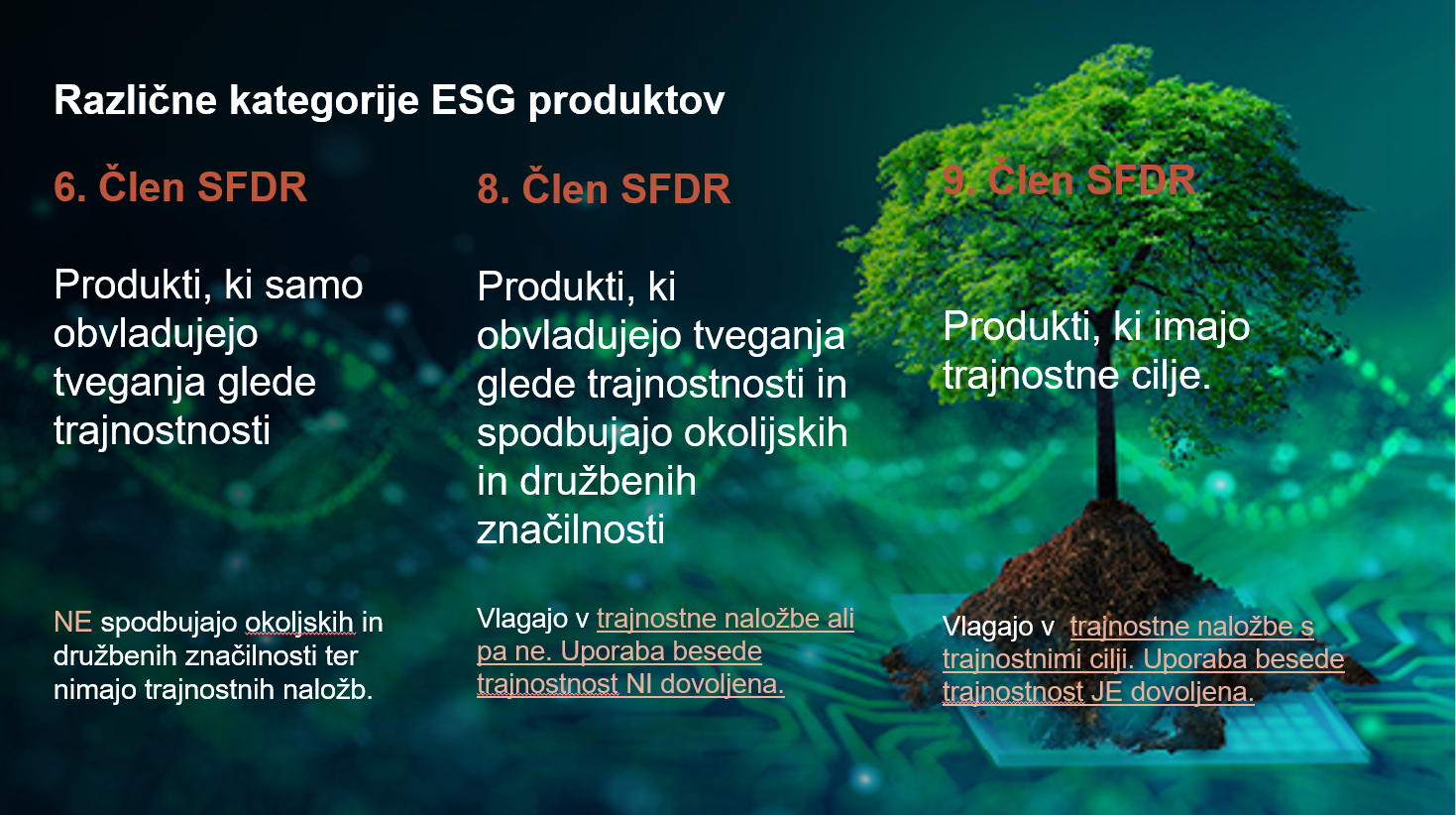 Različne kategorije ESG produktov

6. Člen SFDR

Produkti, ki samo obvladujejo tveganja glede trajnostnosti

NE spodbujajo okoljskih in družbenih značilnosti ter nimajo trajnostnih naložb.

8. Člen SFDR

Produkti, ki obvladujejo tveganja glede trajnostnosti in spodbujajo okolijskih in družbenih značilnosti

Vlagajo v trajnostne naložbe ali pa ne. Uporaba besede trajnostnost NI dovoljena.

9. Člen SFDR

Produkti, ki imajo trajnostne cilje.

Vlagajo v trajnostne naložbe s trajnostnimi cilji. Uporaba besede trajnostnost JE dovoljena.